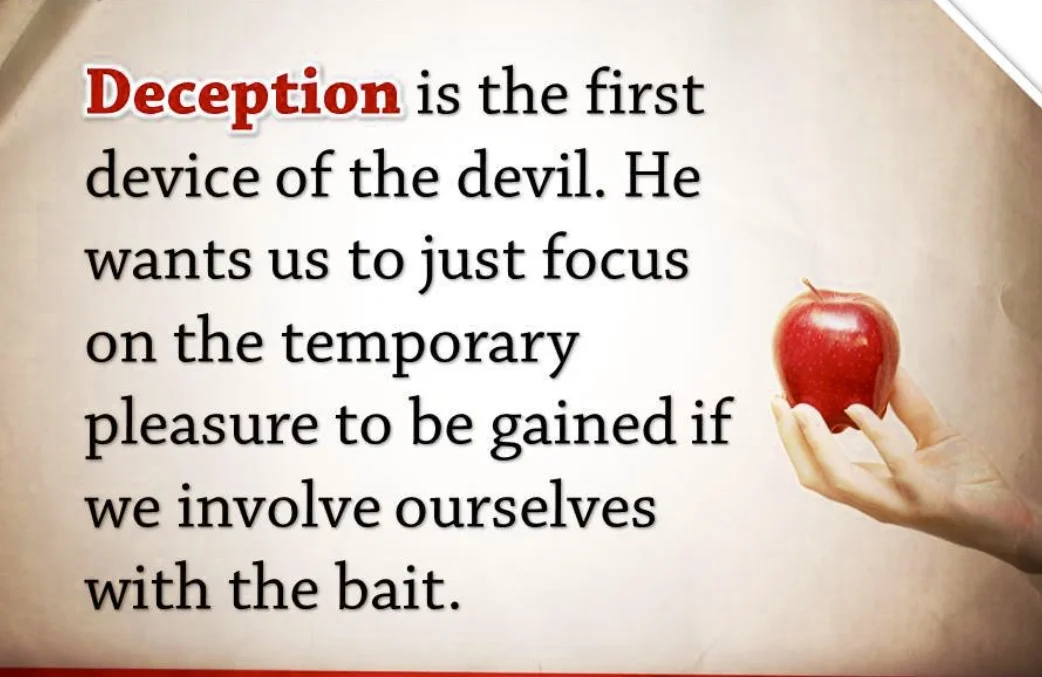 Deception is the first device of the devil. He wants us to just focus on the temporary pleasure to be gained if we involve ourselves with the bait.